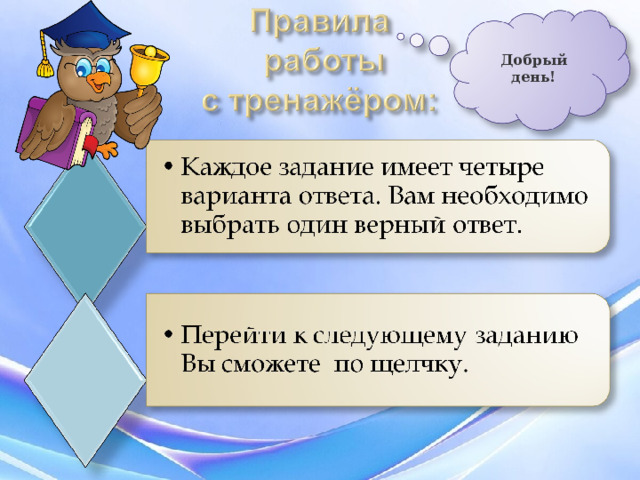 Правила работы с тренажёром:

Добрый день!

• Каждое задание имеет четыре варианта ответа. Вам необходимо выбрать один верный ответ.

• Перейти к следующему заданию Вы сможете  по щелчку.